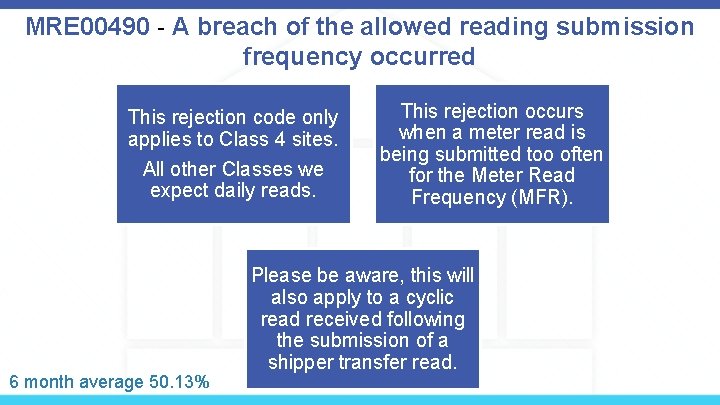 MRE00490 - A breach of the allowed reading submission frequency occurred

This rejection code only applies to Class 4 sites.

All other Classes we expect daily reads.

This rejection occurs when a meter read is being submitted too often for the Meter Read Frequency (MFR).

Please be aware, this will also apply to a cyclic read received following the submission of a shipper transfer read.

6 month average 50.13%